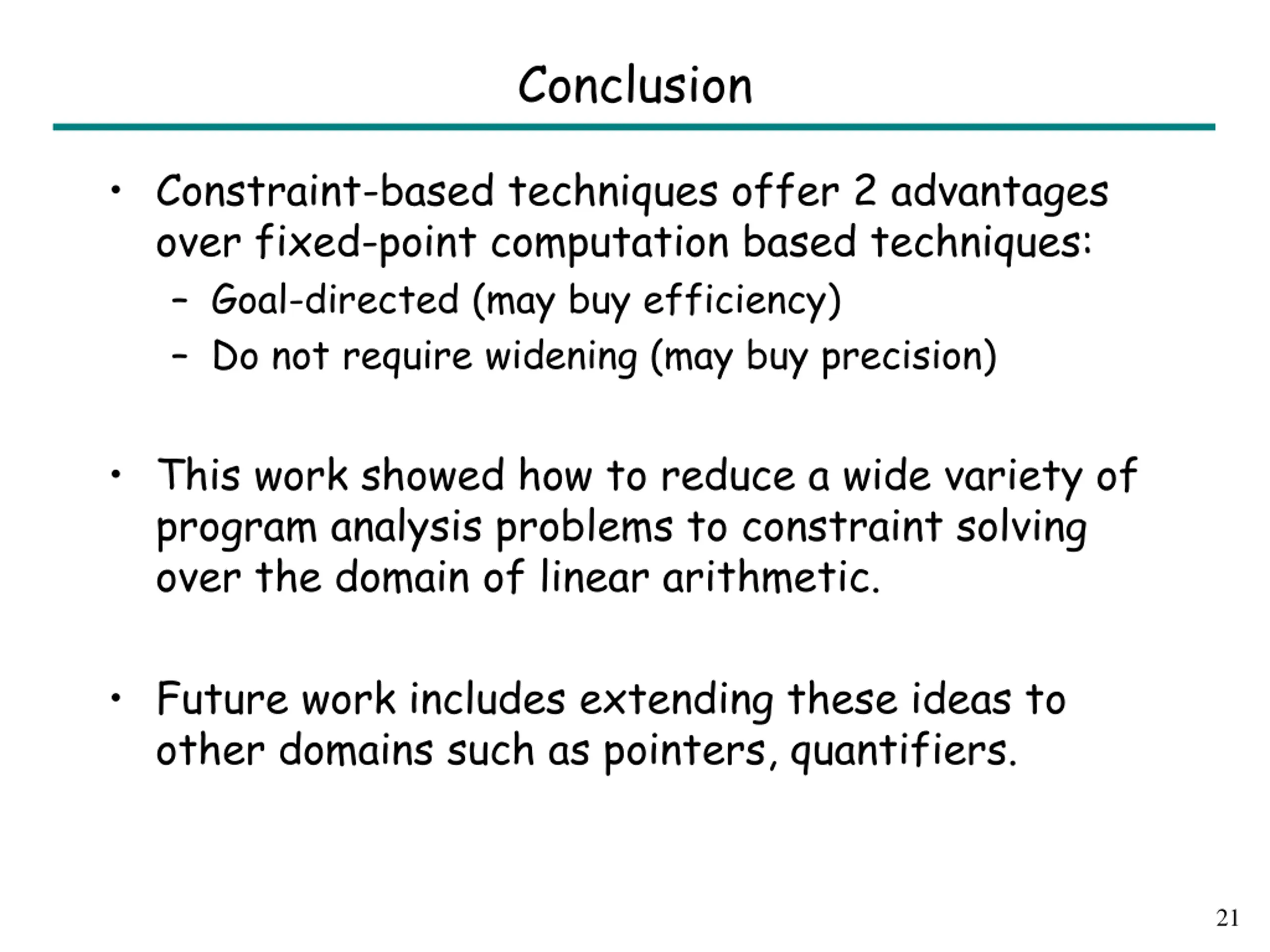 Conclusion

• Constraint-based techniques offer 2 advantages over fixed-point computation based techniques:
  – Goal-directed (may buy efficiency)
  – Do not require widening (may buy precision)

• This work showed how to reduce a wide variety of program analysis problems to constraint solving over the domain of linear arithmetic.

• Future work includes extending these ideas to other domains such as pointers, quantifiers.

21